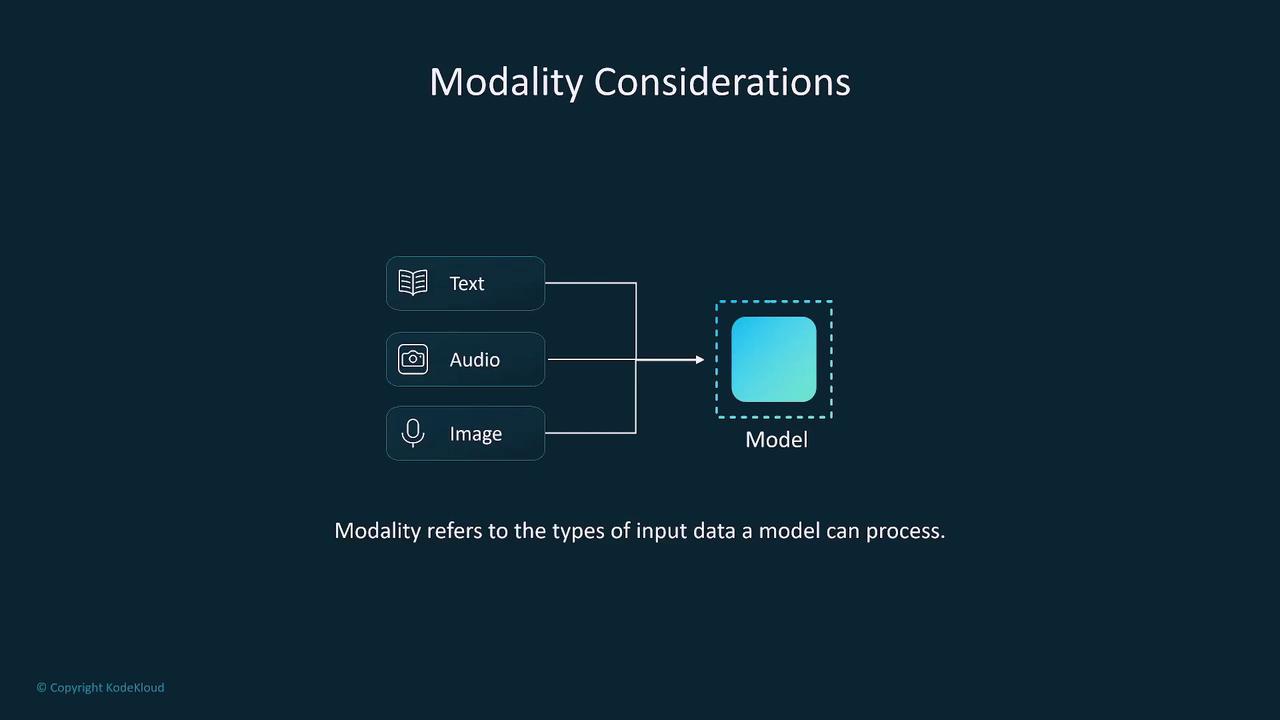 Modality Considerations

Text

Audio

Image

Model

Modality refers to the types of input data a model can process.

© Copyright KodeKloud